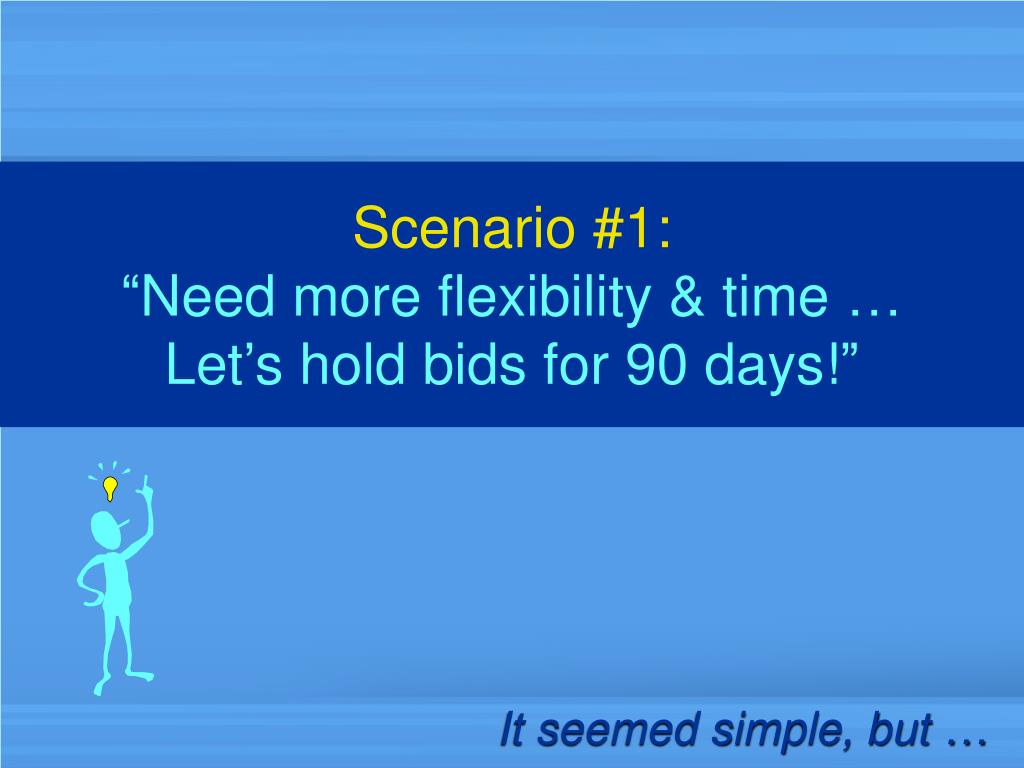 Scenario #1:
“Need more flexibility & time … Let’s hold bids for 90 days!”

It seemed simple, but …